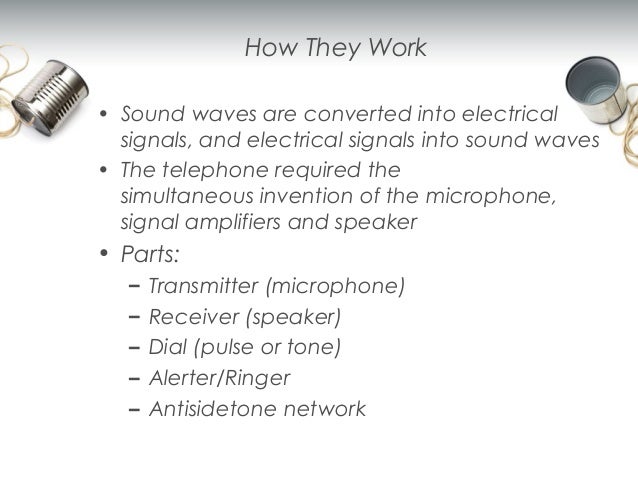 How They Work

• Sound waves are converted into electrical signals, and electrical signals into sound waves
• The telephone required the simultaneous invention of the microphone, signal amplifiers and speaker
• Parts:
– Transmitter (microphone)
– Receiver (speaker)
– Dial (pulse or tone)
– Alerter/Ringer
– Antisidetone network